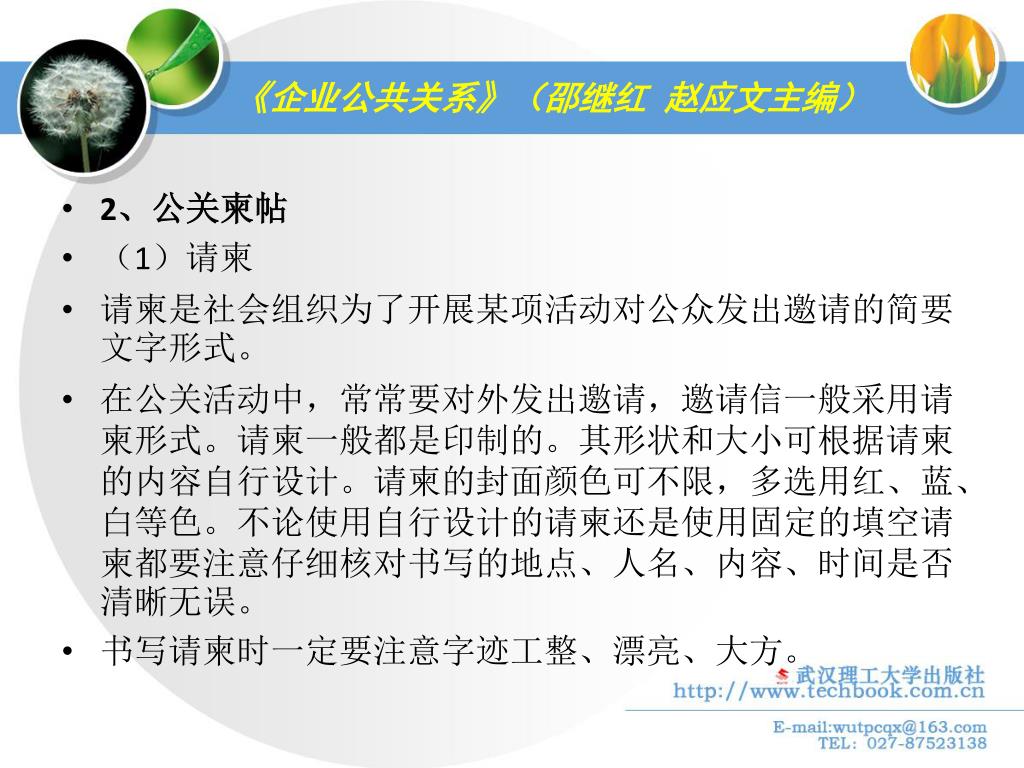 《企业公共关系》（邵继红 赵应文主编）

• 2、公关柬帖
• （1）请柬
• 请柬是社会组织为了开展某项活动对公众发出邀请的简要文字形式。
• 在公关活动中，常常要对外发出邀请，邀请信一般采用请柬形式。请柬一般都是印制的。其形状和大小可根据请柬的内容自行设计。请柬的封面颜色可不限，多选用红、蓝、白等色。不论使用自行设计的请柬还是使用固定的填空请柬都要注意仔细核对书写的地点、人名、内容、时间是否清晰无误。
• 书写请柬时一定要注意字迹工整、漂亮、大方。

武汉理工大学出版社
http://www.techbook.com.cn
E-mail:wutpcqx@163.com
TEL: 027-87523138